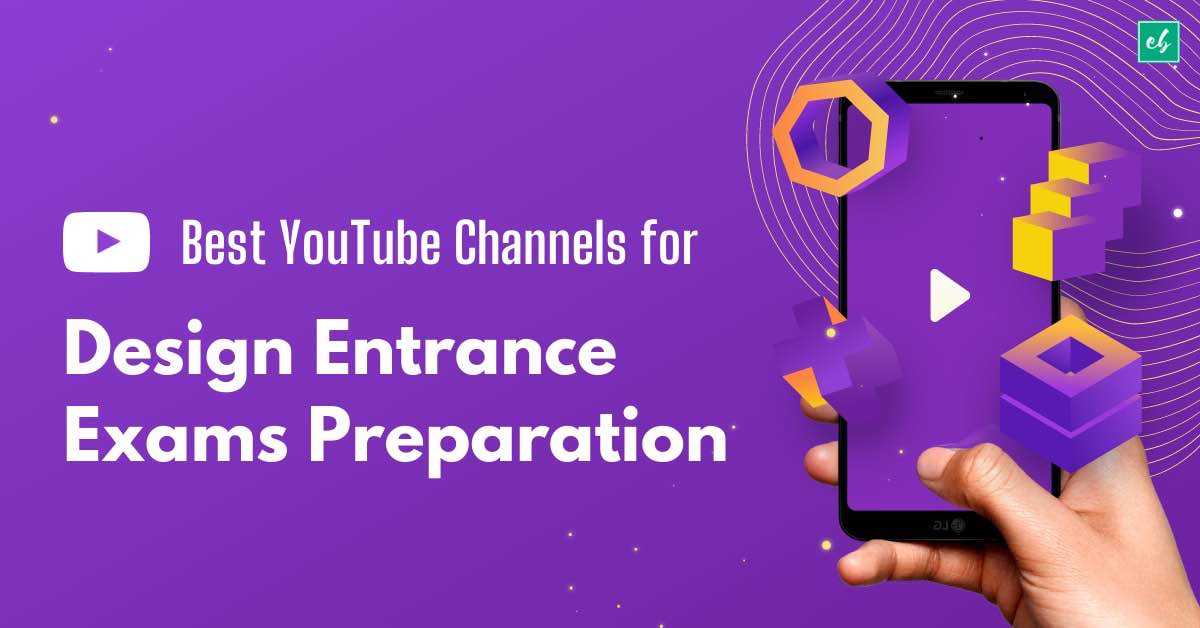 eb

Best YouTube Channels for

Design Entrance Exams Preparation

LG